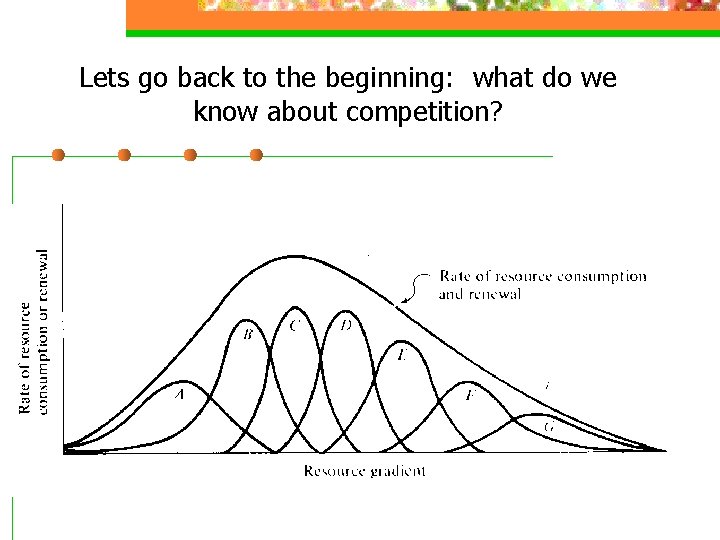 Lets go back to the beginning:  what do we know about competition?

Rate of resource consumption or renewal

Rate of resource consumption and renewal

A
B
C
D
E
F
G

Resource gradient